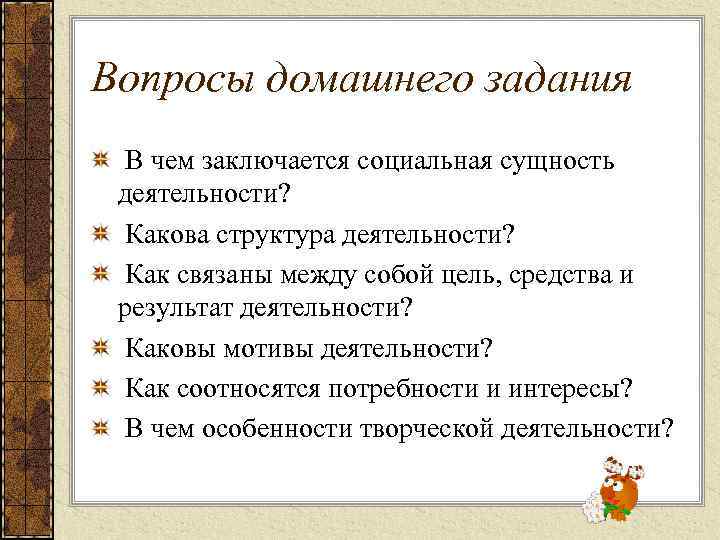 Вопросы домашнего задания

В чем заключается социальная сущность деятельности?

Какова структура деятельности?

Как связаны между собой цель, средства и результат деятельности?

Каковы мотивы деятельности?

Как соотносятся потребности и интересы?

В чем особенности творческой деятельности?